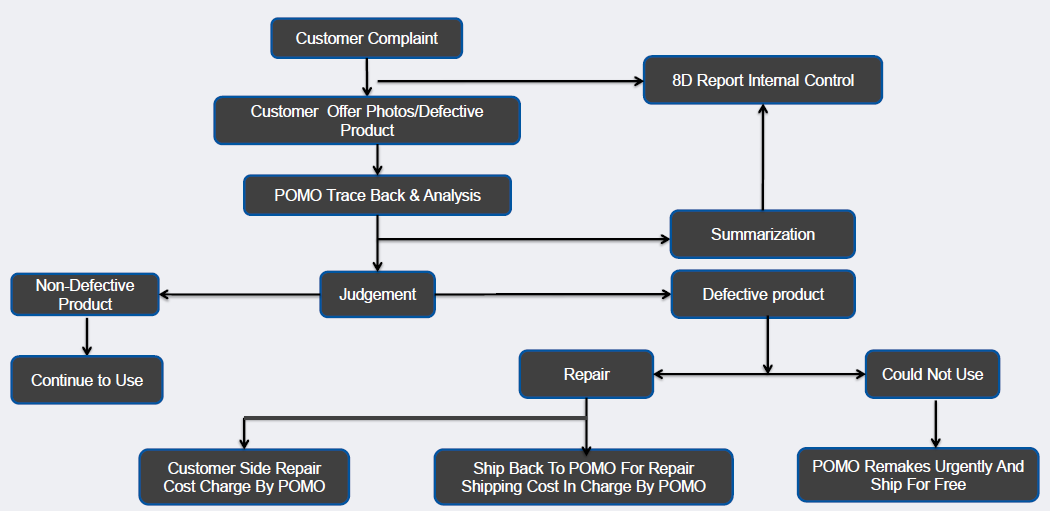 Customer Complaint

8D Report Internal Control

Customer Offer Photos/Defective Product

POMO Trace Back & Analysis

Summarization

Non-Defective Product

Judgement

Defective product

Continue to Use

Repair

Could Not Use

Customer Side Repair Cost Charge By POMO

Ship Back To POMO For Repair Shipping Cost In Charge By POMO

POMO Remakes Urgently And Ship For Free